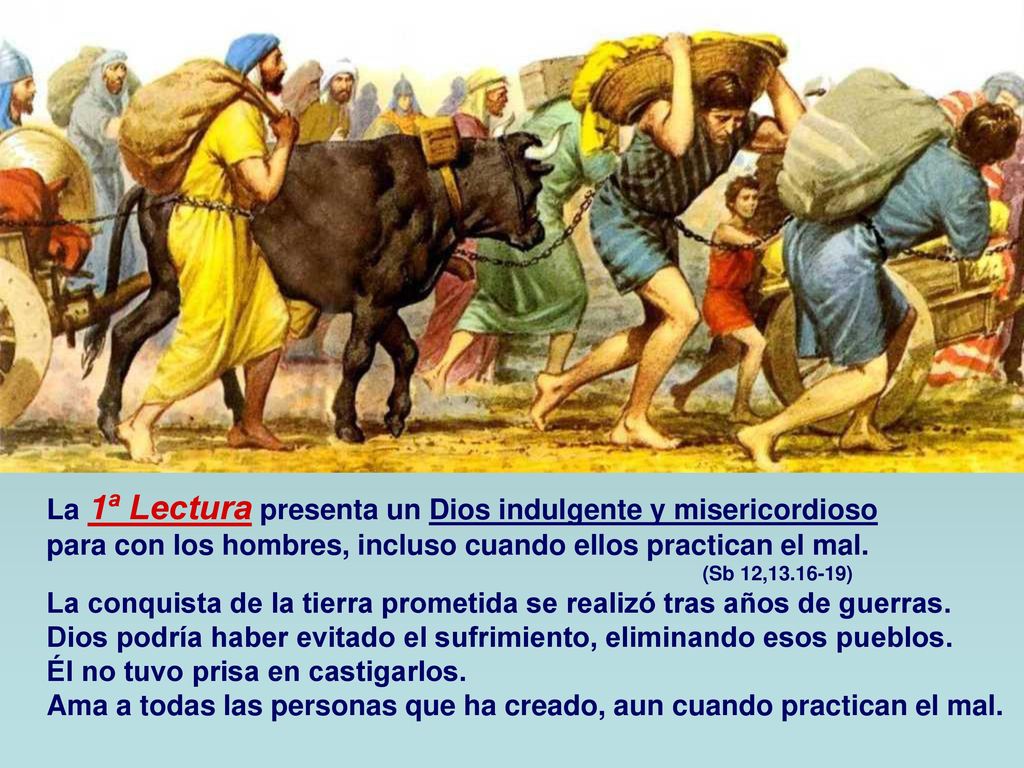 La 1ª Lectura presenta un Dios indulgente y misericordioso para con los hombres, incluso cuando ellos practican el mal.
(Sb 12,13.16-19)
La conquista de la tierra prometida se realizó tras años de guerras.
Dios podría haber evitado el sufrimiento, eliminando esos pueblos.
Él no tuvo prisa en castigarlos.
Ama a todas las personas que ha creado, aun cuando practican el mal.